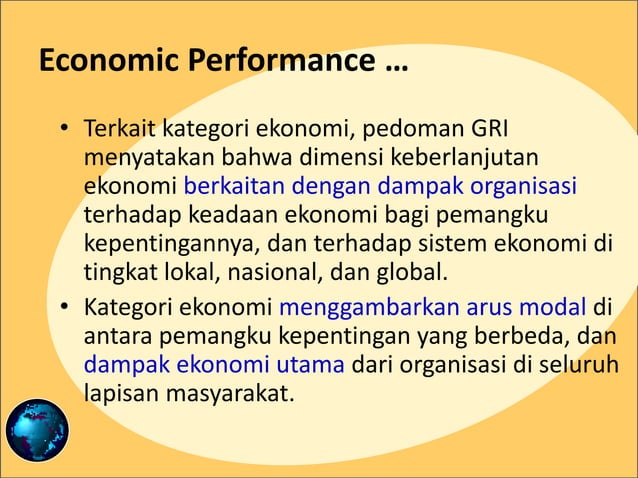 Economic Performance …

• Terkait kategori ekonomi, pedoman GRI menyatakan bahwa dimensi keberlanjutan ekonomi berkaitan dengan dampak organisasi terhadap keadaan ekonomi bagi pemangku kepentingannya, dan terhadap sistem ekonomi di tingkat lokal, nasional, dan global.

• Kategori ekonomi menggambarkan arus modal di antara pemangku kepentingan yang berbeda, dan dampak ekonomi utama dari organisasi di seluruh lapisan masyarakat.